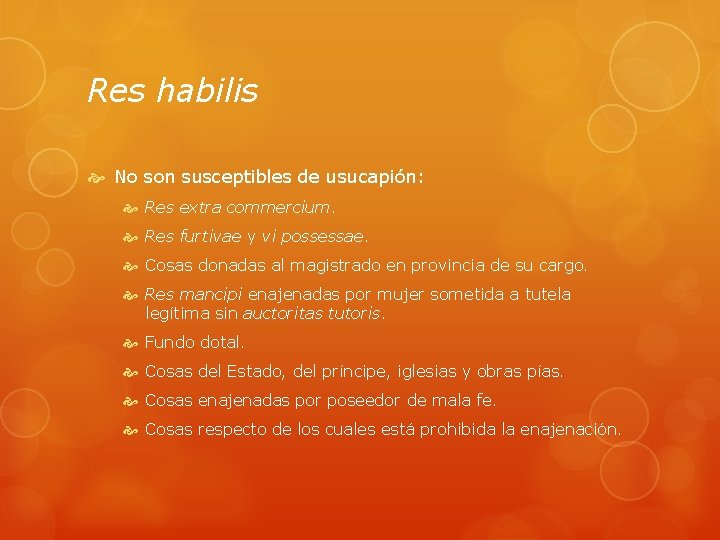 Res habilis

No son susceptibles de usucapión:

Res extra commercium.

Res furtivae y vi possessae.

Cosas donadas al magistrado en provincia de su cargo.

Res mancipi enajenadas por mujer sometida a tutela legítima sin auctoritas tutoris.

Fundo dotal.

Cosas del Estado, del príncipe, iglesias y obras pías.

Cosas enajenadas por poseedor de mala fe.

Cosas respecto de los cuales está prohibida la enajenación.